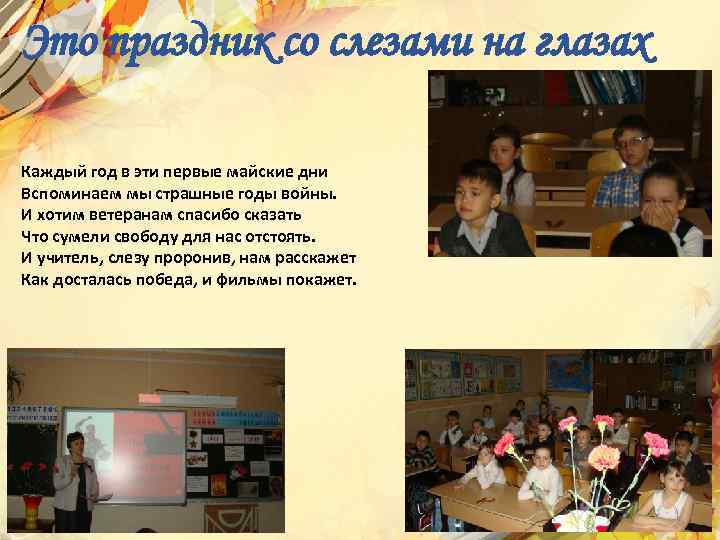 Это праздник со слезами на глазах

Каждый год в эти первые майские дни
Вспоминаем мы страшные годы войны.
И хотим ветеранам спасибо сказать
Что сумели свободу для нас отстоять.
И учитель, слезу проронив, нам расскажет
Как досталась победа, и фильмы покажет.